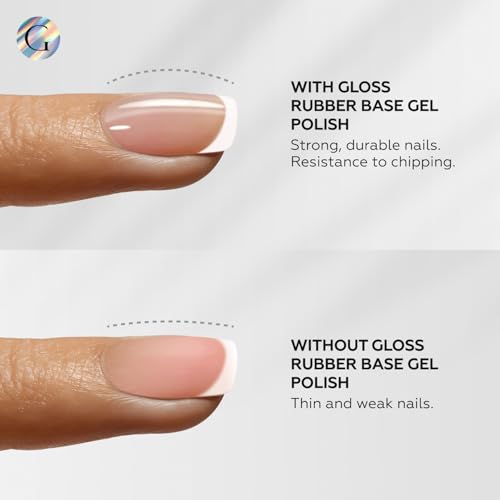 G

WITH GLOSS RUBBER BASE GEL POLISH

Strong, durable nails. Resistance to chipping.

WITHOUT GLOSS RUBBER BASE GEL POLISH

Thin and weak nails.